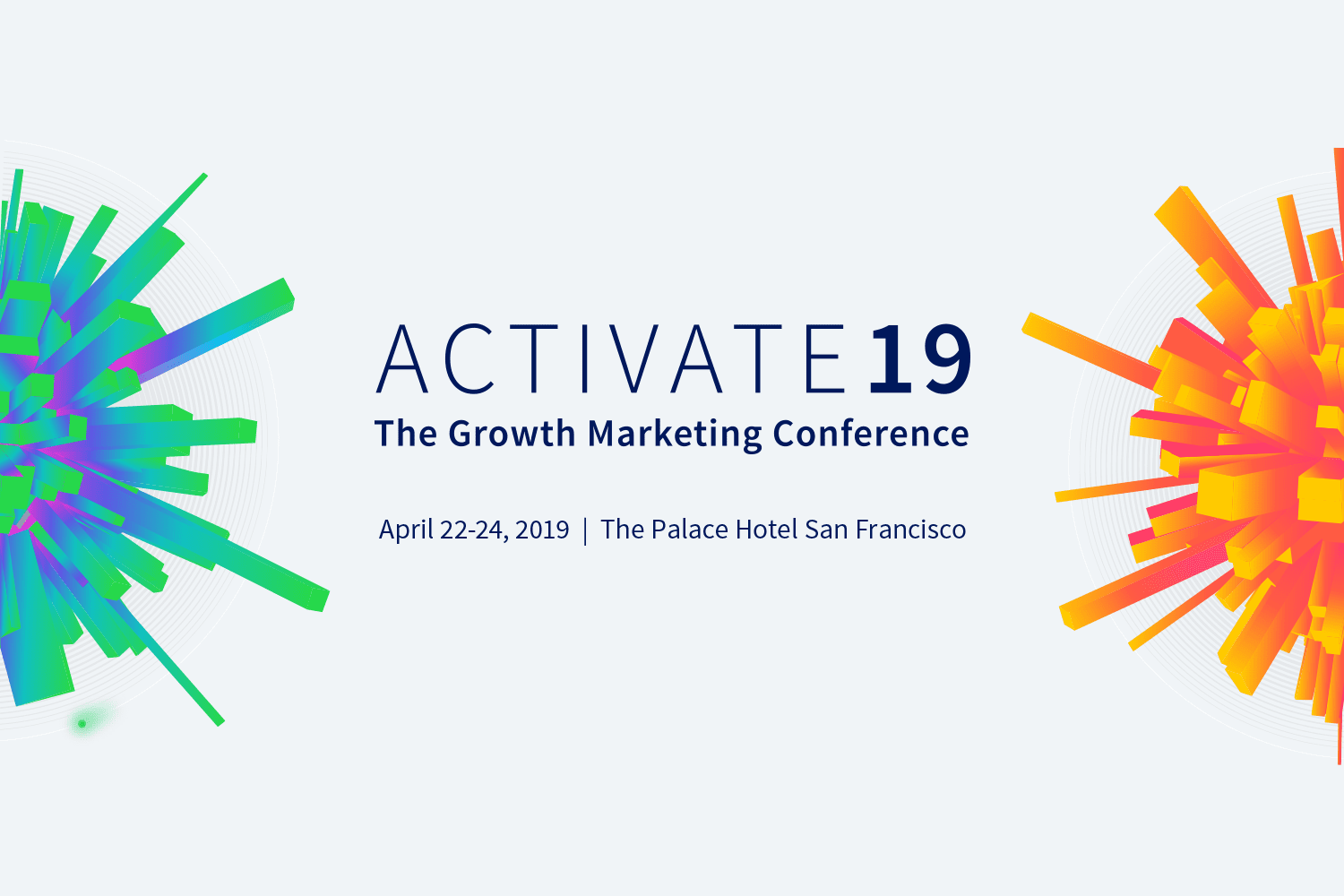 ACTIVATE 19
The Growth Marketing Conference

April 22-24, 2019 | The Palace Hotel San Francisco